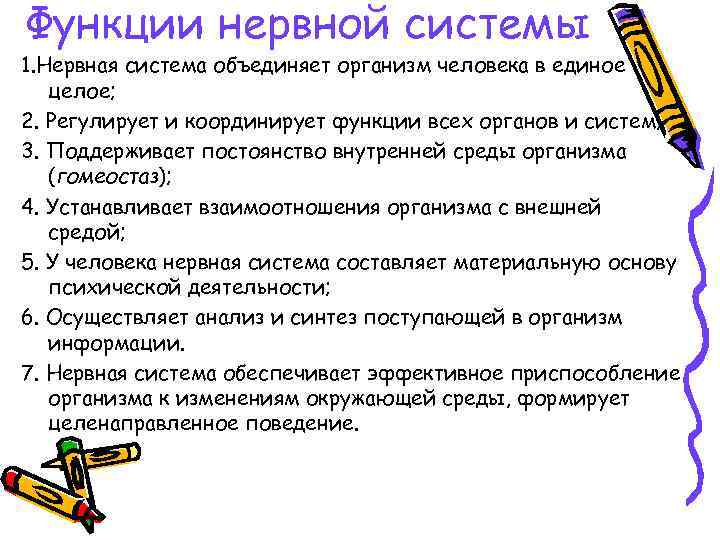 Функции нервной системы

1.Нервная система объединяет организм человека в единое целое;

2. Регулирует и координирует функции всех органов и систем;

3. Поддерживает постоянство внутренней среды организма (гомеостаз);

4. Устанавливает взаимоотношения организма с внешней средой;

5. У человека нервная система составляет материальную основу психической деятельности;

6. Осуществляет анализ и синтез поступающей в организм информации.

7. Нервная система обеспечивает эффективное приспособление организма к изменениям окружающей среды, формирует целенаправленное поведение.